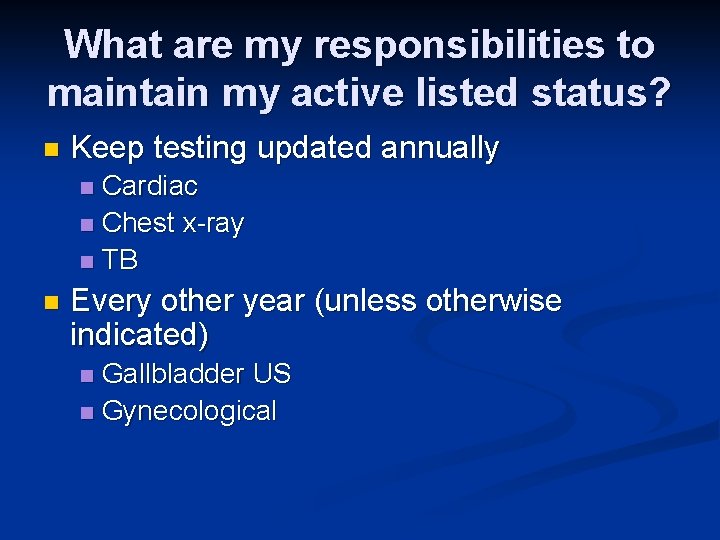 What are my responsibilities to maintain my active listed status?

- Keep testing updated annually
  - Cardiac
  - Chest x-ray
  - TB
- Every other year (unless otherwise indicated)
  - Gallbladder US
  - Gynecological